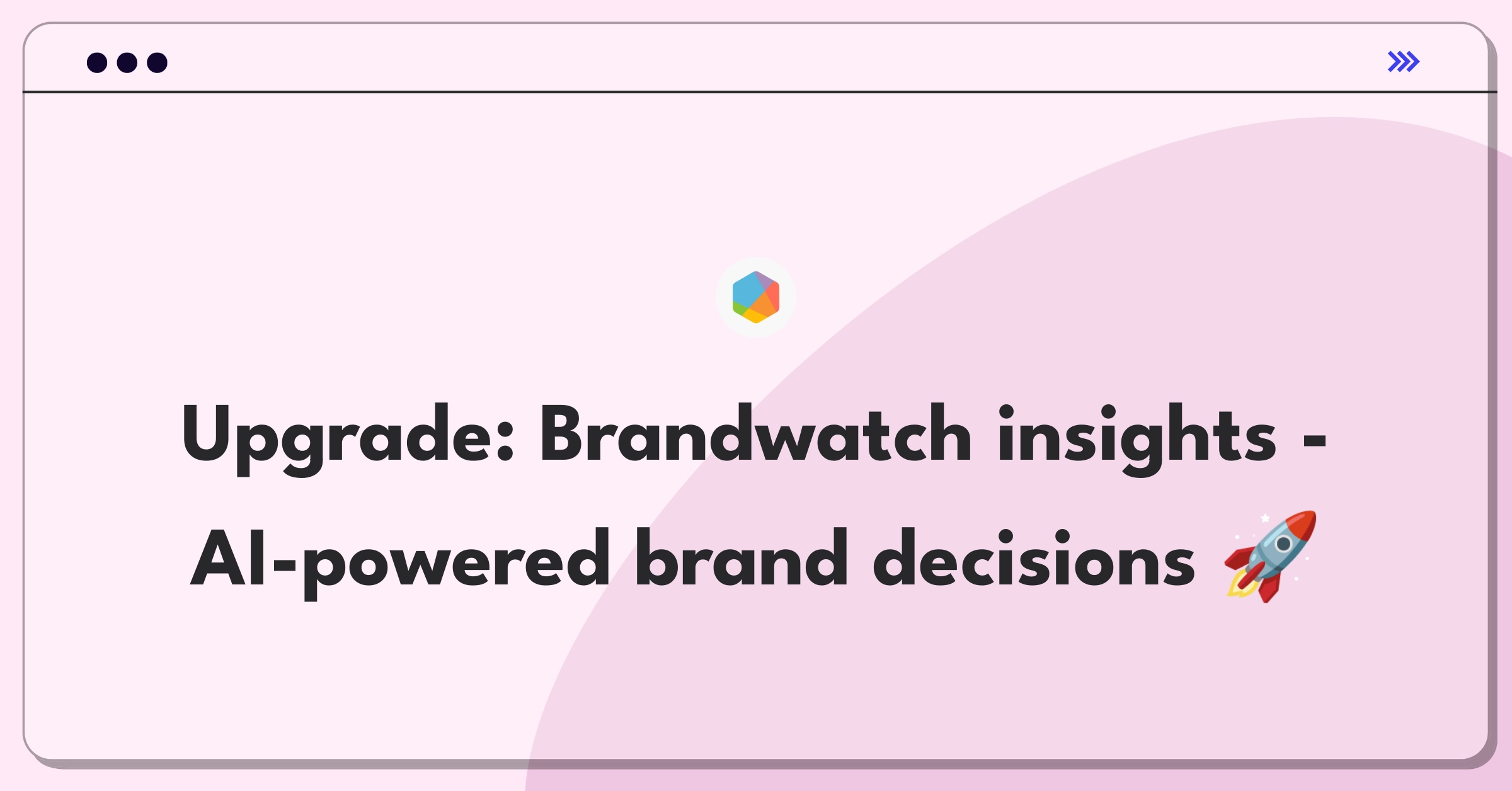 Upgrade: Brandwatch insights - AI-powered brand decisions 🚀